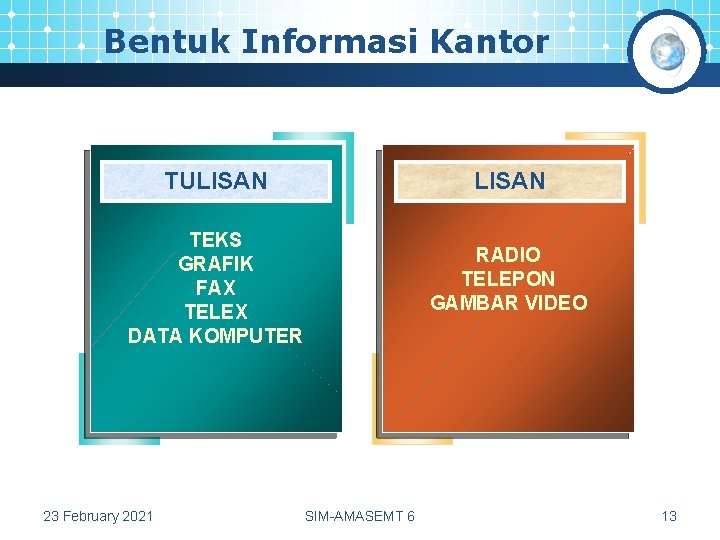 Bentuk Informasi Kantor

TULISAN

TEKS
GRAFIK
FAX
TELEX
DATA KOMPUTER

LISAN

RADIO
TELEPON
GAMBAR VIDEO

23 February 2021

SIM-AMASEMT 6

13